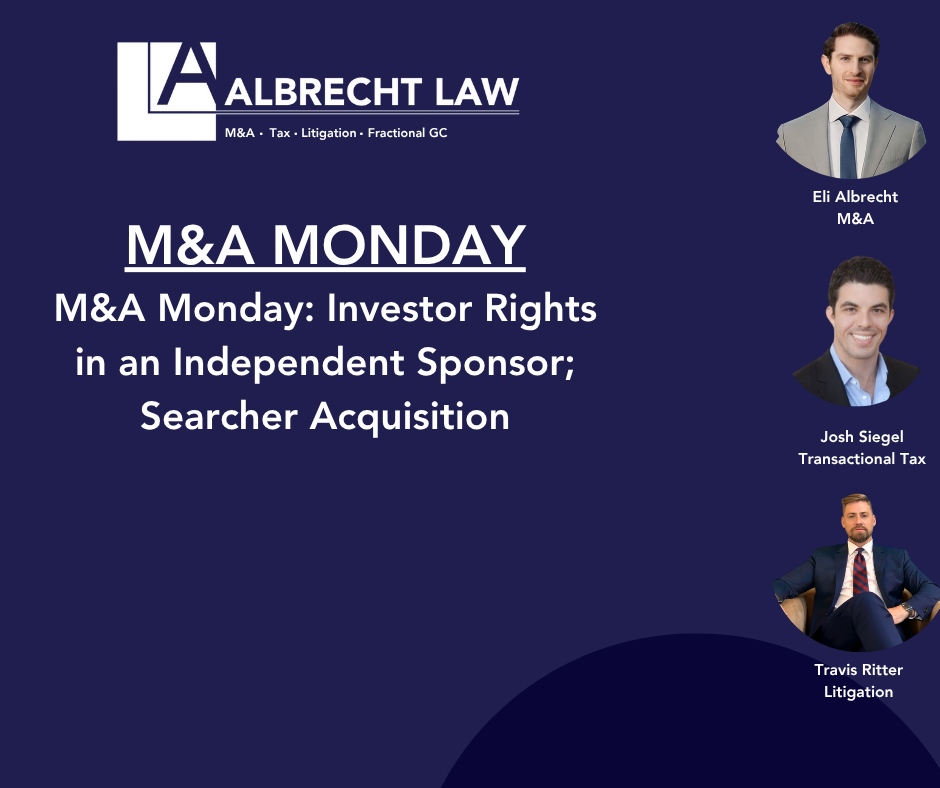 LA ALBRECHT LAW
M&A • Tax • Litigation • Fractional GC

M&A MONDAY
M&A Monday: Investor Rights in an Independent Sponsor; Searcher Acquisition

Eli Albrecht
M&A

Josh Siegel
Transactional Tax

Travis Ritter
Litigation